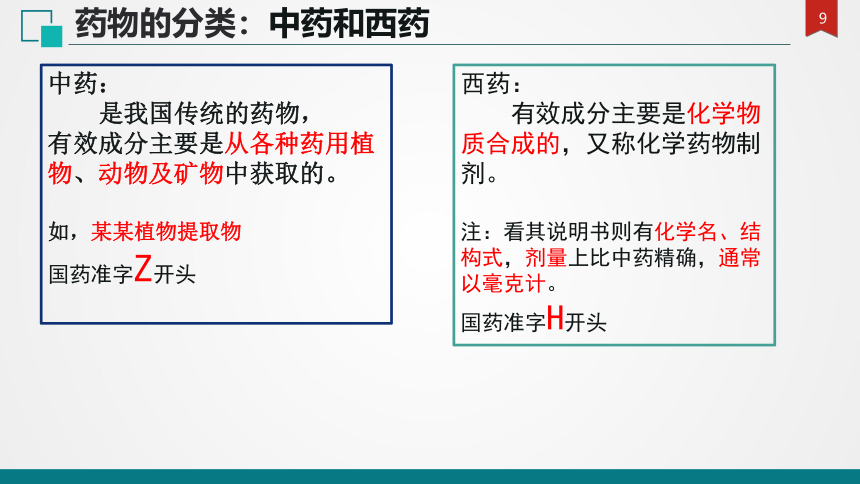 药物的分类：中药和西药

9

中药：
是我国传统的药物，有效成分主要是从各种药用植物、动物及矿物中获取的。

如，某某植物提取物

国药准字Z开头

西药：
有效成分主要是化学物质合成的，又称化学药物制剂。

注：看其说明书则有化学名、结构式，剂量上比中药精确，通常以毫克计。

国药准字H开头